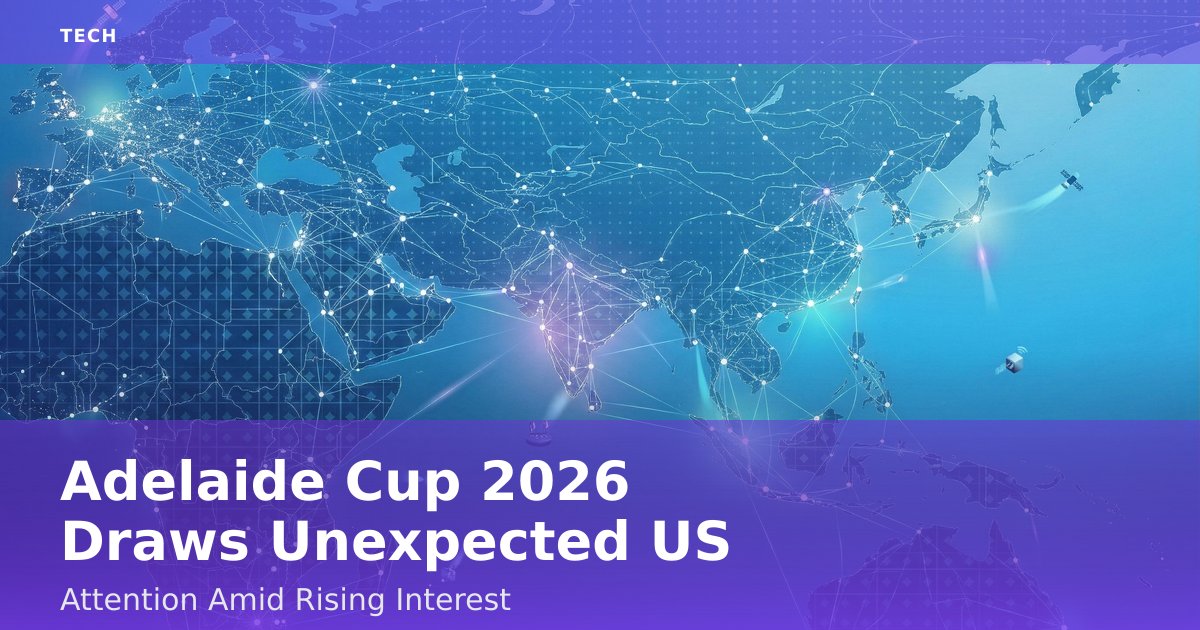 TECH

Adelaide Cup 2026 Draws Unexpected US

Attention Amid Rising Interest